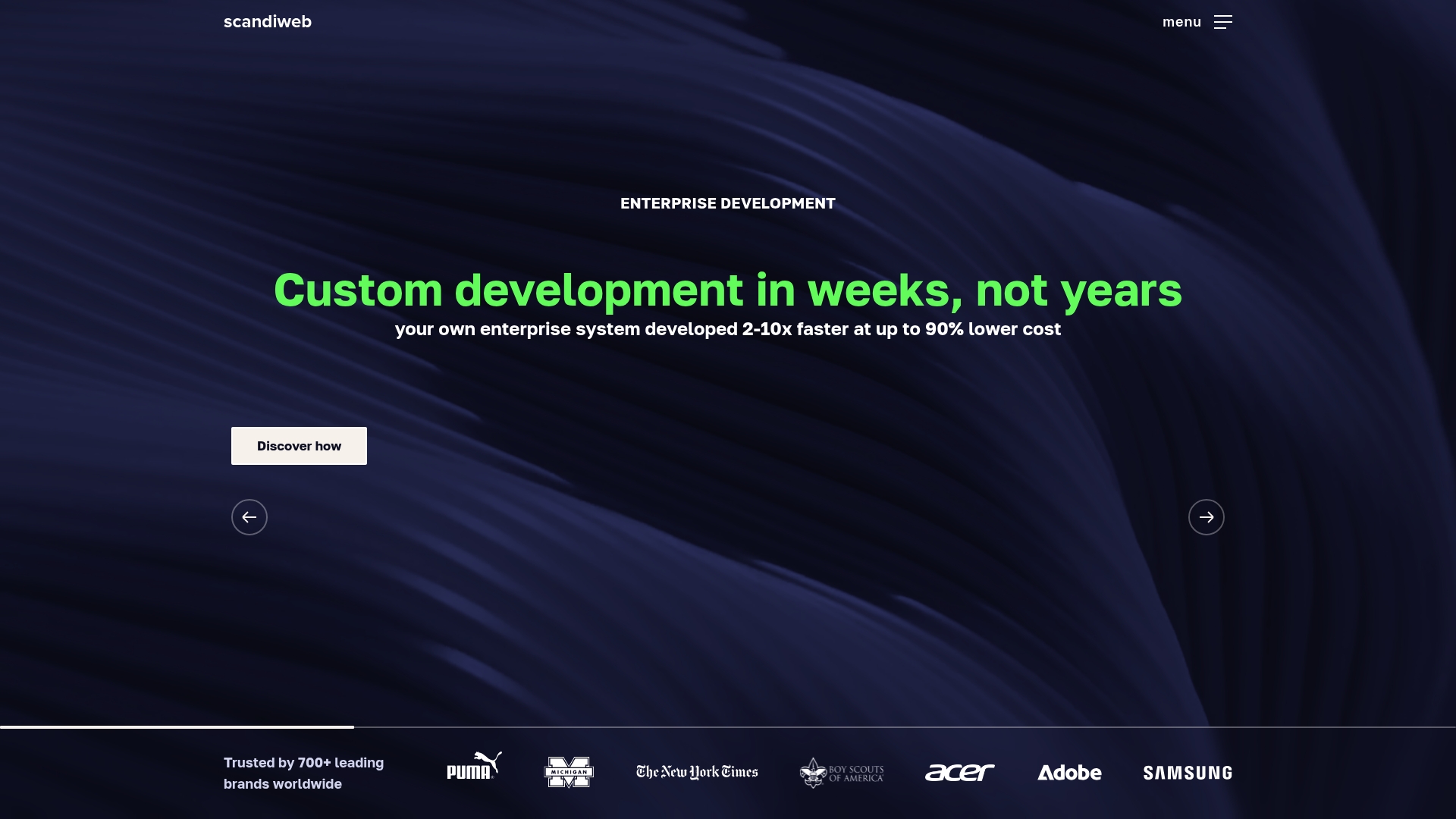 scandiweb

menu

ENTERPRISE DEVELOPMENT

Custom development in weeks, not years

your own enterprise system developed 2-10x faster at up to 90% lower cost

Discover how

Trusted by 700+ leading brands worldwide

PUMA

MICHIGAN

The New York Times

BOY SCOUTS OF AMERICA

acer

Adobe

SAMSUNG